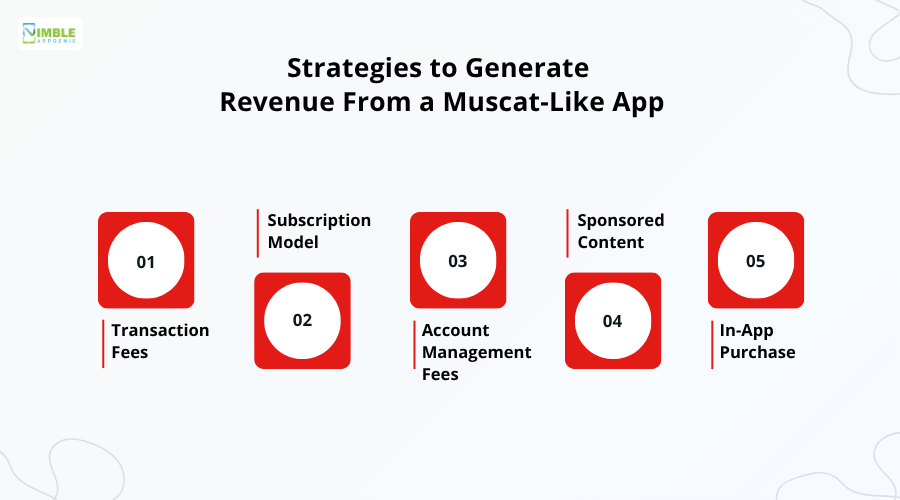 NIMBLE APPGENIE

Strategies to Generate Revenue From a Muscat-Like App

01

Transaction Fees

Subscription Model

02

03

Account Management Fees

Sponsored Content

04

05

In-App Purchase